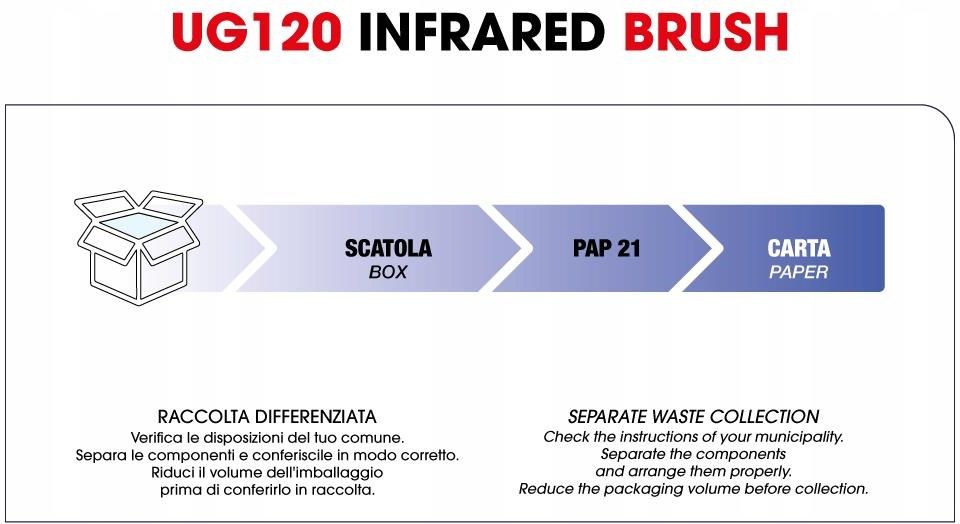 UG120 INFRARED BRUSH

SCATOLA
BOX

PAP 21

CARTA
PAPER

RACCOLTA DIFFERENZIATA
Verifica le disposizioni del tuo comune.
Separa le componenti e conferiscile in modo corretto.
Riduci il volume dell'imballaggio
prima di conferirlo in raccolta.

SEPARATE WASTE COLLECTION
Check the instructions of your municipality.
Separate the components
and arrange them properly.
Reduce the packaging volume before collection.